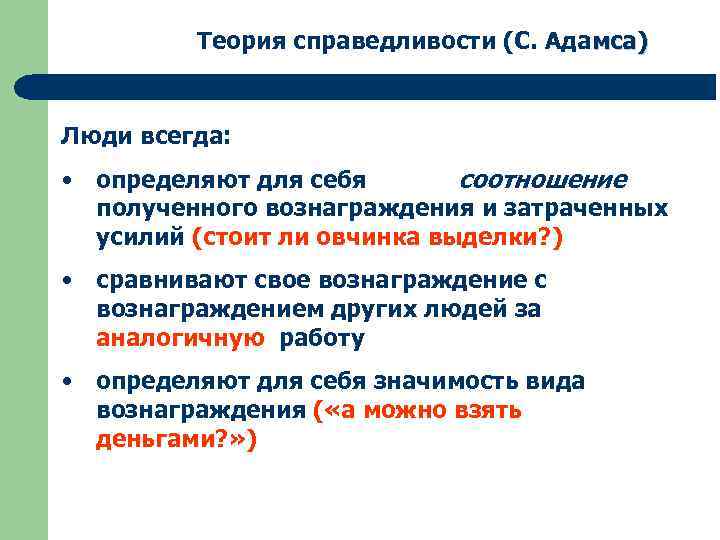 Теория справедливости (С. Адамса)

Люди всегда:

• определяют для себя соотношение полученного вознаграждения и затраченных усилий (стоит ли овчинка выделки?)

• сравнивают свое вознаграждение с вознаграждением других людей за аналогичную работу

• определяют для себя значимость вида вознаграждения («а можно взять деньгами?»)